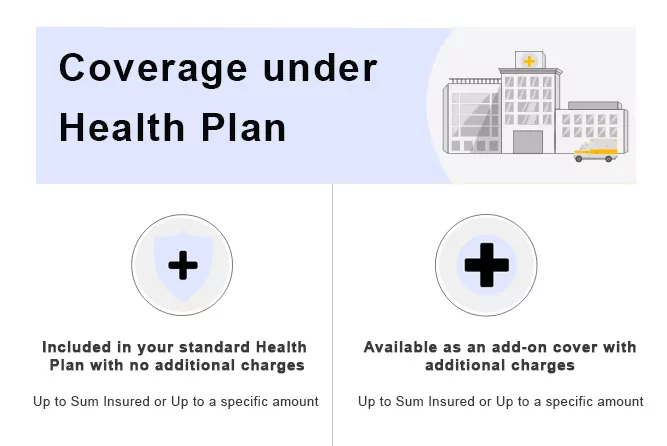 Coverage under Health Plan

Included in your standard Health Plan with no additional charges

Up to Sum Insured or Up to a specific amount

Available as an add-on cover with additional charges

Up to Sum Insured or Up to a specific amount